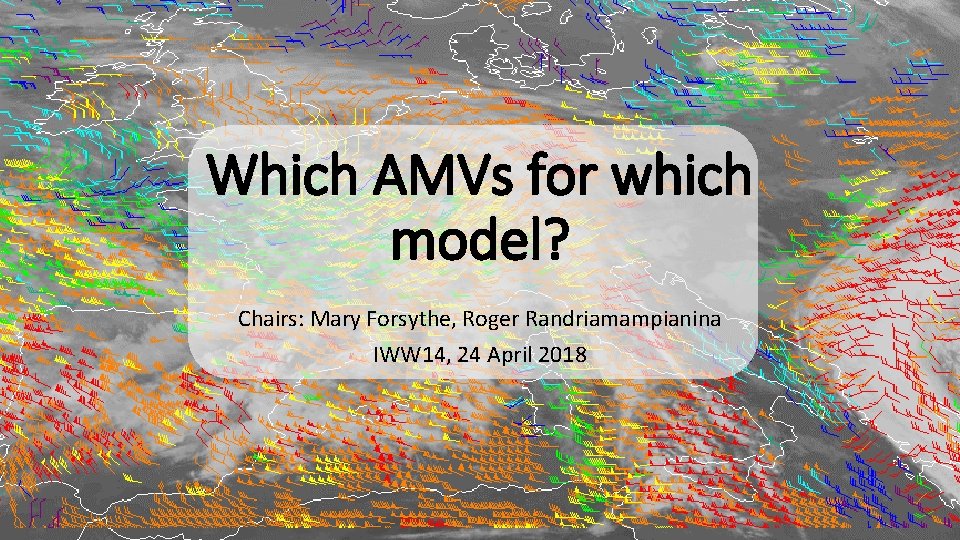 Which AMVs for which model?

Chairs: Mary Forsythe, Roger Randriamampianina

IWW14, 24 April 2018